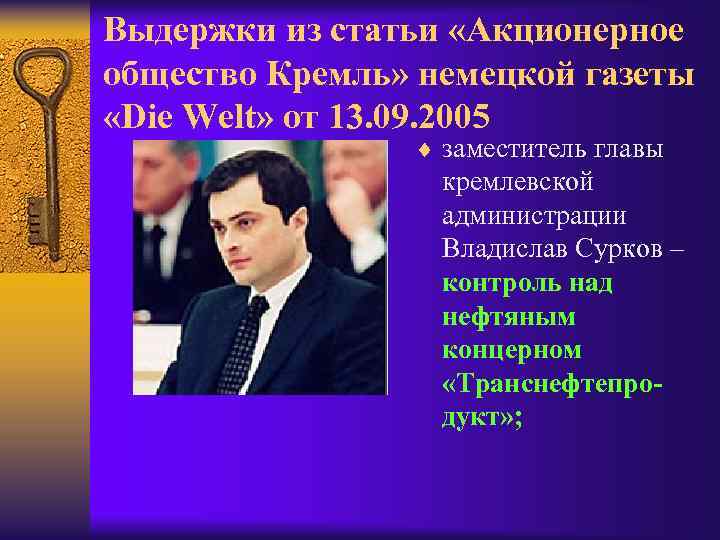 Выдержки из статьи «Акционерное общество Кремль» немецкой газеты «Die Welt» от 13.09.2005

♦ заместитель главы кремлевской администрации Владислав Сурков – контроль над нефтяным концерном «Транснефтепродукт»;